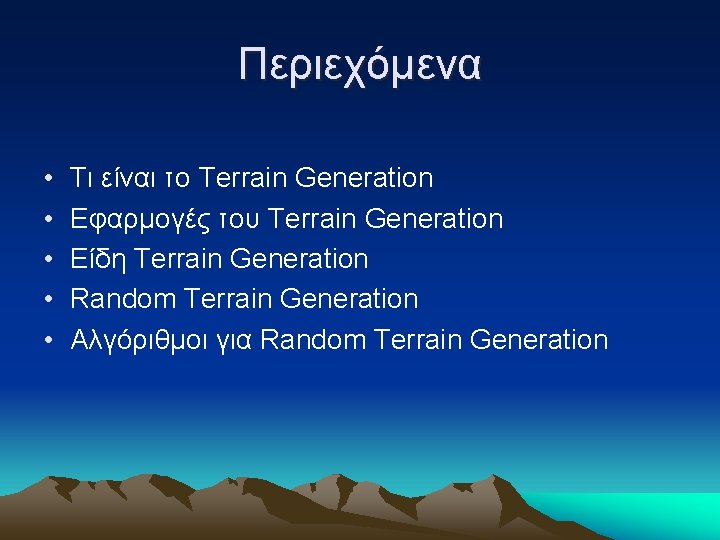 Περιεχόμενα

• Τι είναι το Terrain Generation
• Εφαρμογές του Terrain Generation
• Είδη Terrain Generation
• Random Terrain Generation
• Αλγόριθμοι για Random Terrain Generation